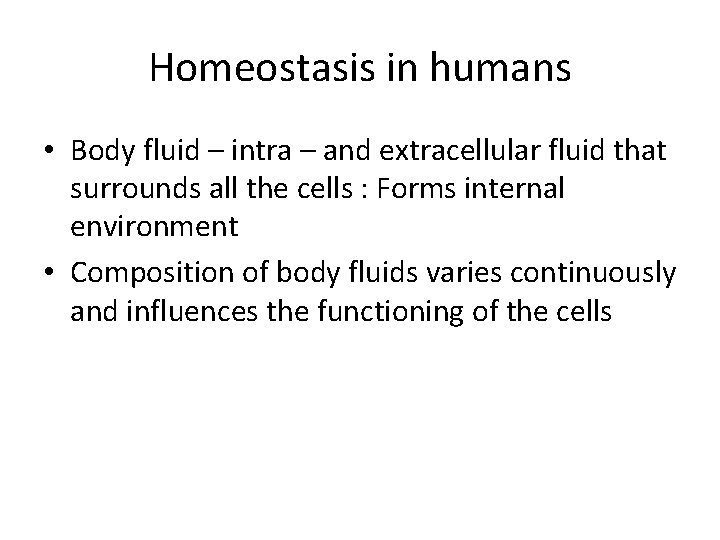 Homeostasis in humans

• Body fluid – intra – and extracellular fluid that surrounds all the cells : Forms internal environment

• Composition of body fluids varies continuously and influences the functioning of the cells